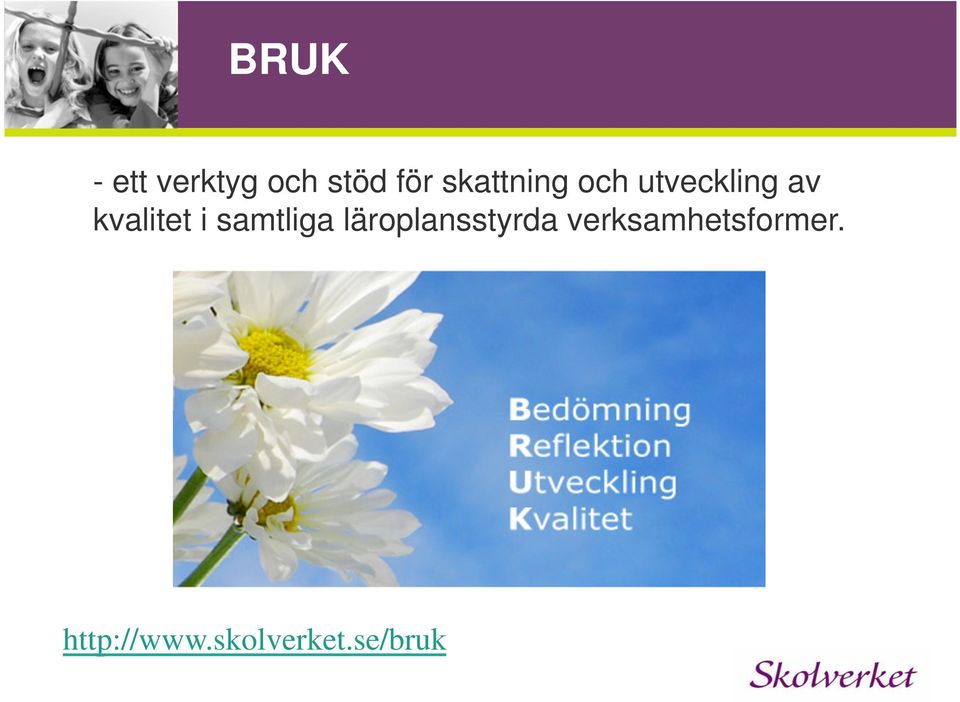 BRUK

- ett verktyg och stöd för skattning och utveckling av kvalitet i samtliga läroplansstyrda verksamhetsformer.

Bedömning
Reflektion
Utveckling
Kvalitet

http://www.skolverket.se/bruk

Skolverket